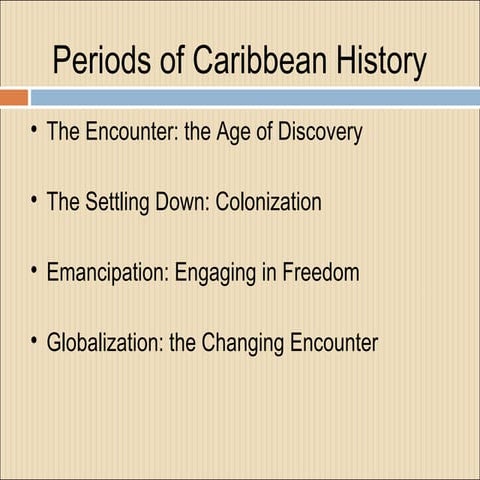 Periods of Caribbean History

• The Encounter: the Age of Discovery

• The Settling Down: Colonization

• Emancipation: Engaging in Freedom

• Globalization: the Changing Encounter